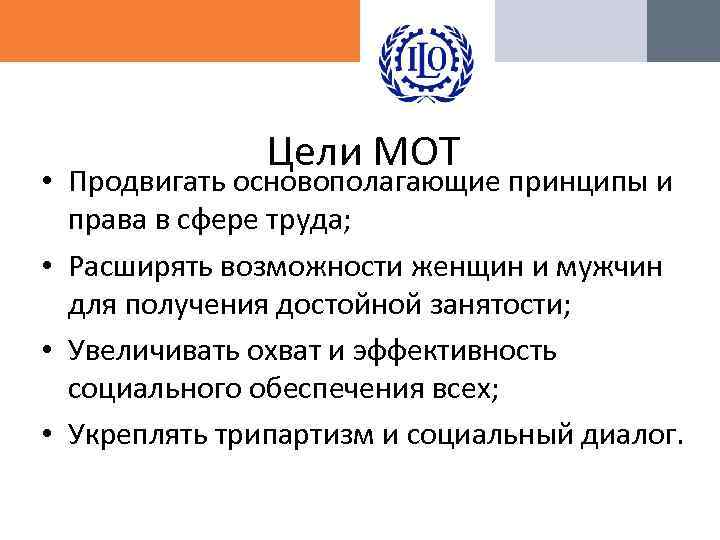 ILO

Цели МОТ

• Продвигать основополагающие принципы и права в сфере труда;
• Расширять возможности женщин и мужчин для получения достойной занятости;
• Увеличивать охват и эффективность социального обеспечения всех;
• Укреплять трипартизм и социальный диалог.